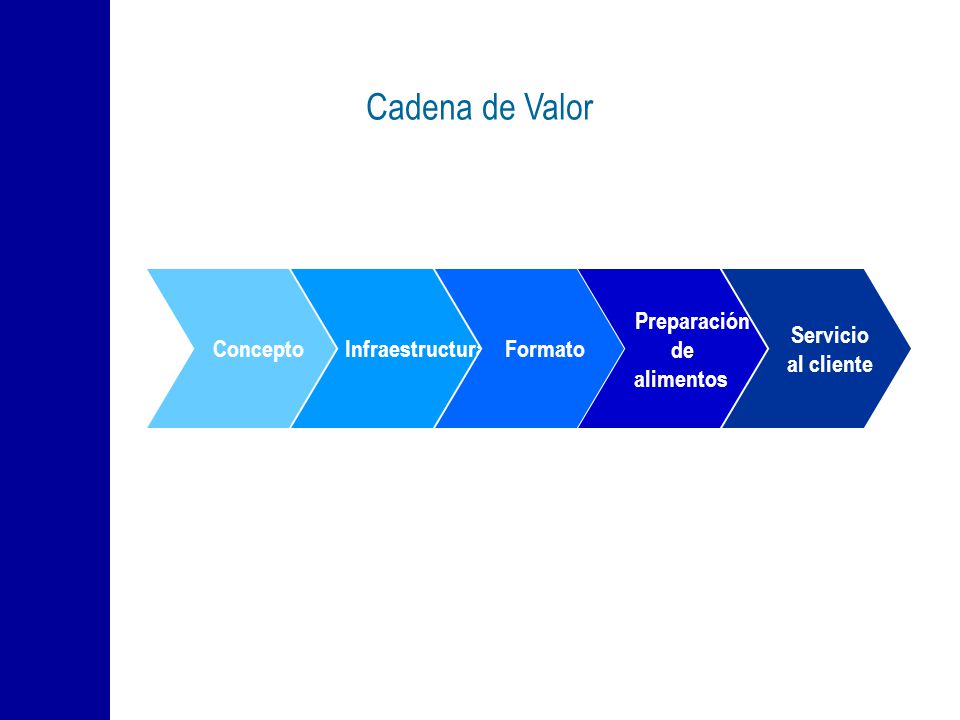 Cadena de Valor

Concepto

Infraestructur

Formato

Preparación de alimentos

Servicio al cliente